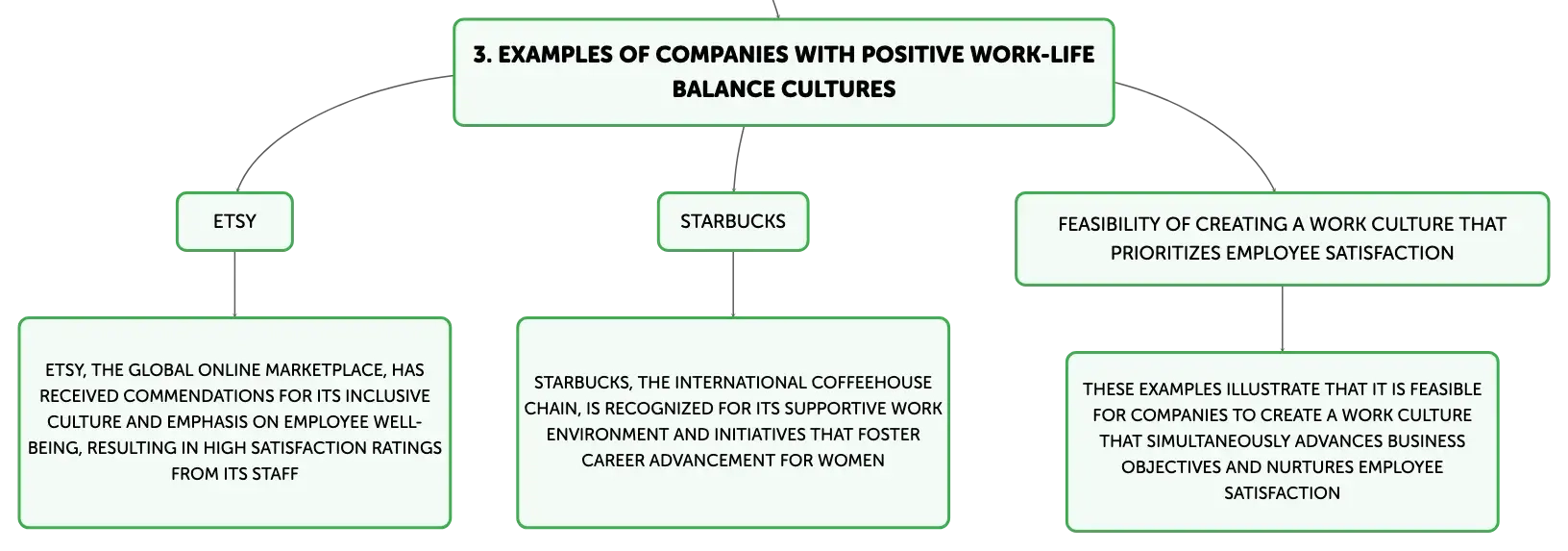 3. EXAMPLES OF COMPANIES WITH POSITIVE WORK-LIFE BALANCE CULTURES

ETSY

ETSY, THE GLOBAL ONLINE MARKETPLACE, HAS RECEIVED COMMENDATIONS FOR ITS INCLUSIVE CULTURE AND EMPHASIS ON EMPLOYEE WELL-BEING, RESULTING IN HIGH SATISFACTION RATINGS FROM ITS STAFF

STARBUCKS

STARBUCKS, THE INTERNATIONAL COFFEEHOUSE CHAIN, IS RECOGNIZED FOR ITS SUPPORTIVE WORK ENVIRONMENT AND INITIATIVES THAT FOSTER CAREER ADVANCEMENT FOR WOMEN

FEASIBILITY OF CREATING A WORK CULTURE THAT PRIORITIZES EMPLOYEE SATISFACTION

THESE EXAMPLES ILLUSTRATE THAT IT IS FEASIBLE FOR COMPANIES TO CREATE A WORK CULTURE THAT SIMULTANEOUSLY ADVANCES BUSINESS OBJECTIVES AND NURTURES EMPLOYEE SATISFACTION